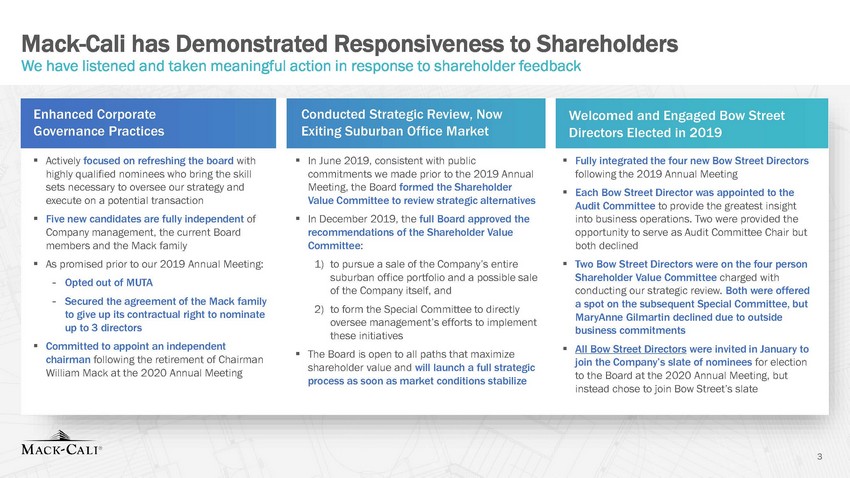 Mack-Cali has Demonstrated Responsiveness to Shareholders
We have listened and taken meaningful action in response to shareholder feedback

Enhanced Corporate Governance Practices

▪ Actively focused on refreshing the board with highly qualified nominees who bring the skill sets necessary to oversee our strategy and execute on a potential transaction
▪ Five new candidates are fully independent of Company management, the current Board members and the Mack family
▪ As promised prior to our 2019 Annual Meeting:
- Opted out of MUTA
- Secured the agreement of the Mack family to give up its contractual right to nominate up to 3 directors
▪ Committed to appoint an independent chairman following the retirement of Chairman William Mack at the 2020 Annual Meeting

Conducted Strategic Review, Now Exiting Suburban Office Market

▪ In June 2019, consistent with public commitments we made prior to the 2019 Annual Meeting, the Board formed the Shareholder Value Committee to review strategic alternatives
▪ In December 2019, the full Board approved the recommendations of the Shareholder Value Committee:
1) to pursue a sale of the Company's entire suburban office portfolio and a possible sale of the Company itself, and
2) to form the Special Committee to directly oversee management's efforts to implement these initiatives
▪ The Board is open to all paths that maximize shareholder value and will launch a full strategic process as soon as market conditions stabilize

Welcomed and Engaged Bow Street Directors Elected in 2019

▪ Fully integrated the four new Bow Street Directors following the 2019 Annual Meeting
▪ Each Bow Street Director was appointed to the Audit Committee to provide the greatest insight into business operations. Two were provided the opportunity to serve as Audit Committee Chair but both declined
▪ Two Bow Street Directors were on the four person Shareholder Value Committee charged with conducting our strategic review. Both were offered a spot on the subsequent Special Committee, but MaryAnne Gilmartin declined due to outside business commitments
▪ All Bow Street Directors were invited in January to join the Company's slate of nominees for election to the Board at the 2020 Annual Meeting, but instead chose to join Bow Street's slate

MACK-CALI®

3